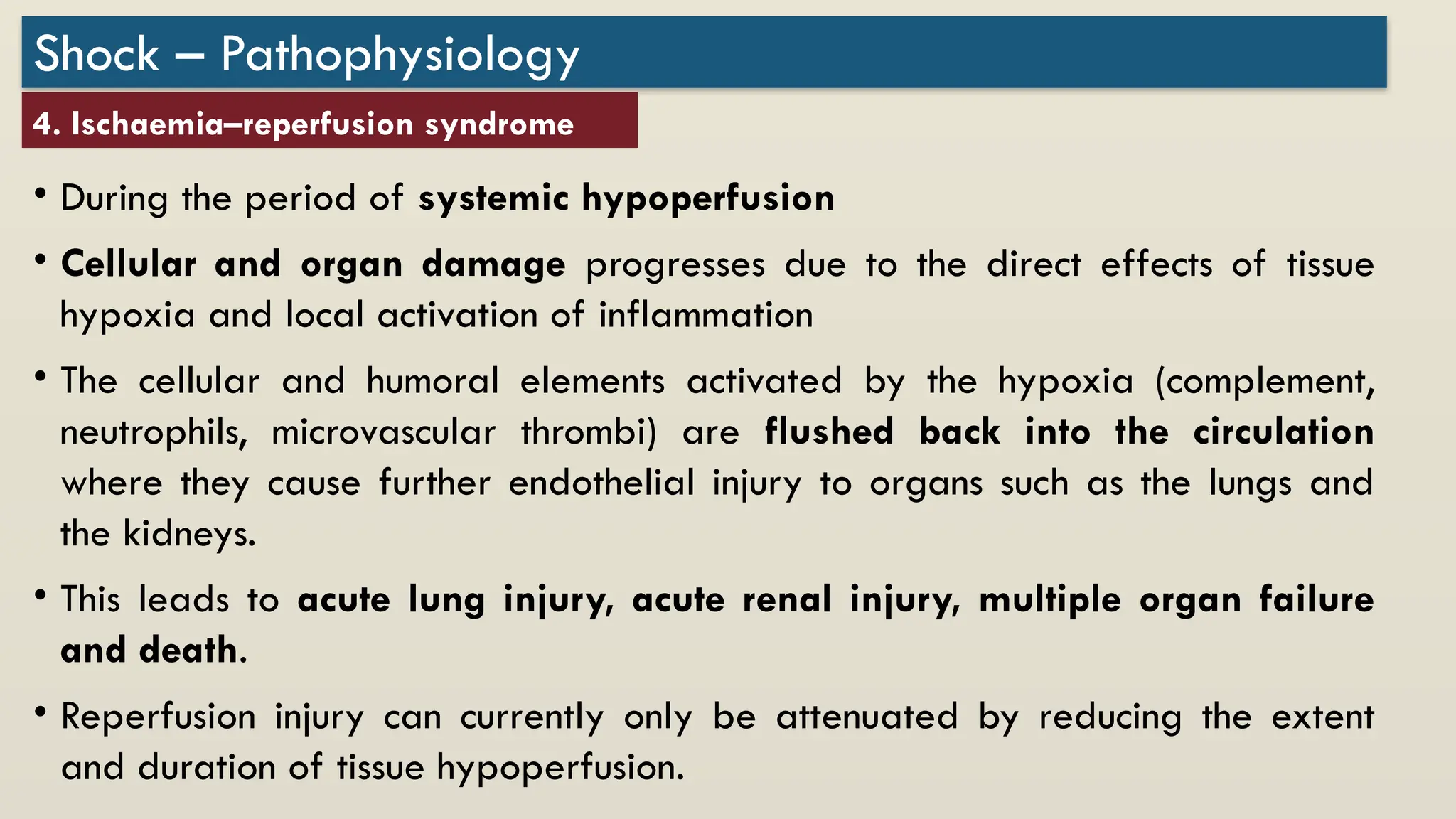 Shock – Pathophysiology

4. Ischaemia–reperfusion syndrome

• During the period of systemic hypoperfusion

• Cellular and organ damage progresses due to the direct effects of tissue hypoxia and local activation of inflammation

• The cellular and humoral elements activated by the hypoxia (complement, neutrophils, microvascular thrombi) are flushed back into the circulation where they cause further endothelial injury to organs such as the lungs and the kidneys.

• This leads to acute lung injury, acute renal injury, multiple organ failure and death.

• Reperfusion injury can currently only be attenuated by reducing the extent and duration of tissue hypoperfusion.